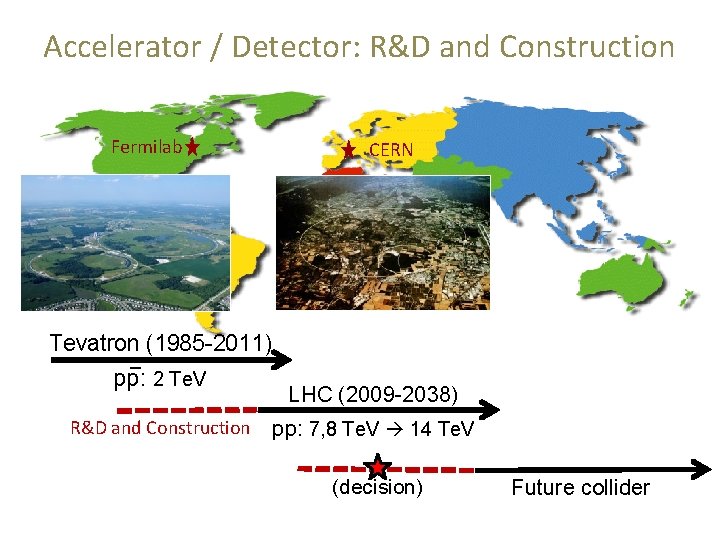 Accelerator / Detector: R&D and Construction

Fermilab

CERN

Tevatron (1985-2011)

$p\bar{p}$: 2 TeV

LHC (2009-2038)

R&D and Construction

pp: 7,8 TeV → 14 TeV

(decision)

Future collider